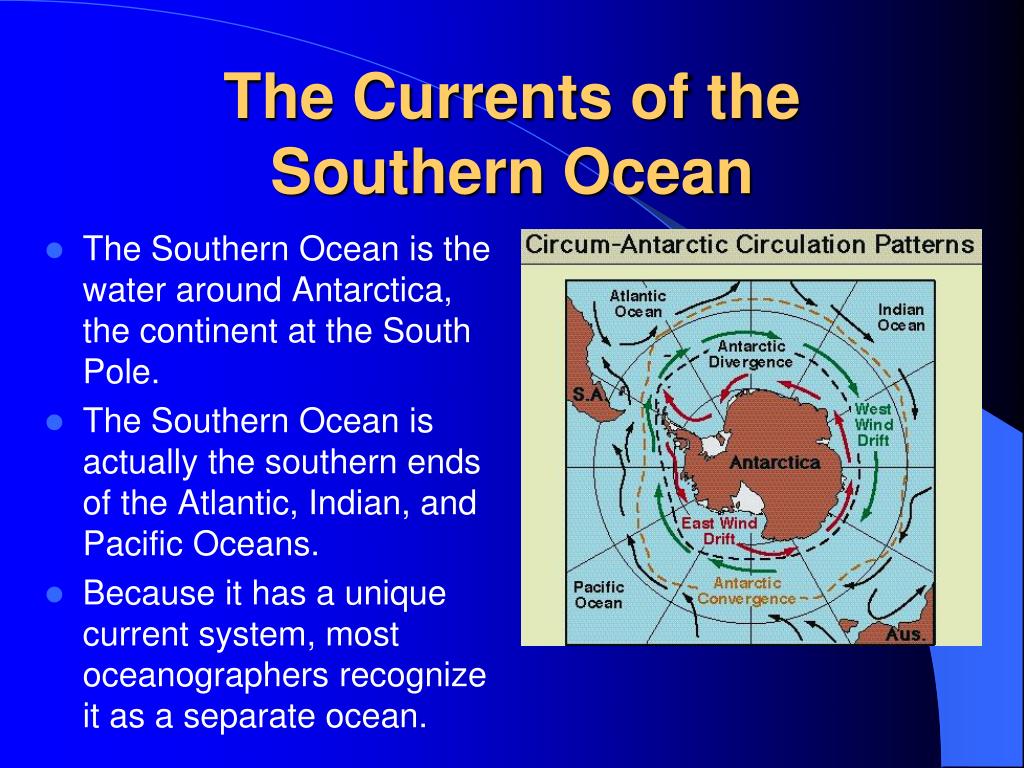 The Currents of the Southern Ocean

- The Southern Ocean is the water around Antarctica, the continent at the South Pole.
- The Southern Ocean is actually the southern ends of the Atlantic, Indian, and Pacific Oceans.
- Because it has a unique current system, most oceanographers recognize it as a separate ocean.

Circum-Antarctic Circulation Patterns

Atlantic Ocean
Indian Ocean
Antarctic Divergence
S.A.
West Wind Drift
Antarctica
East Wind Drift
Pacific Ocean
Antarctic Convergence
Aus.